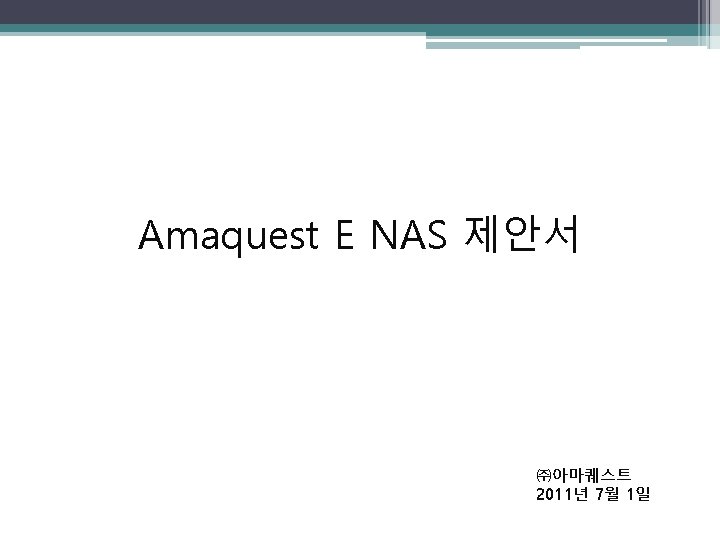 Amaquest E NAS 제안서

㈜아마퀘스트
2011년 7월 1일